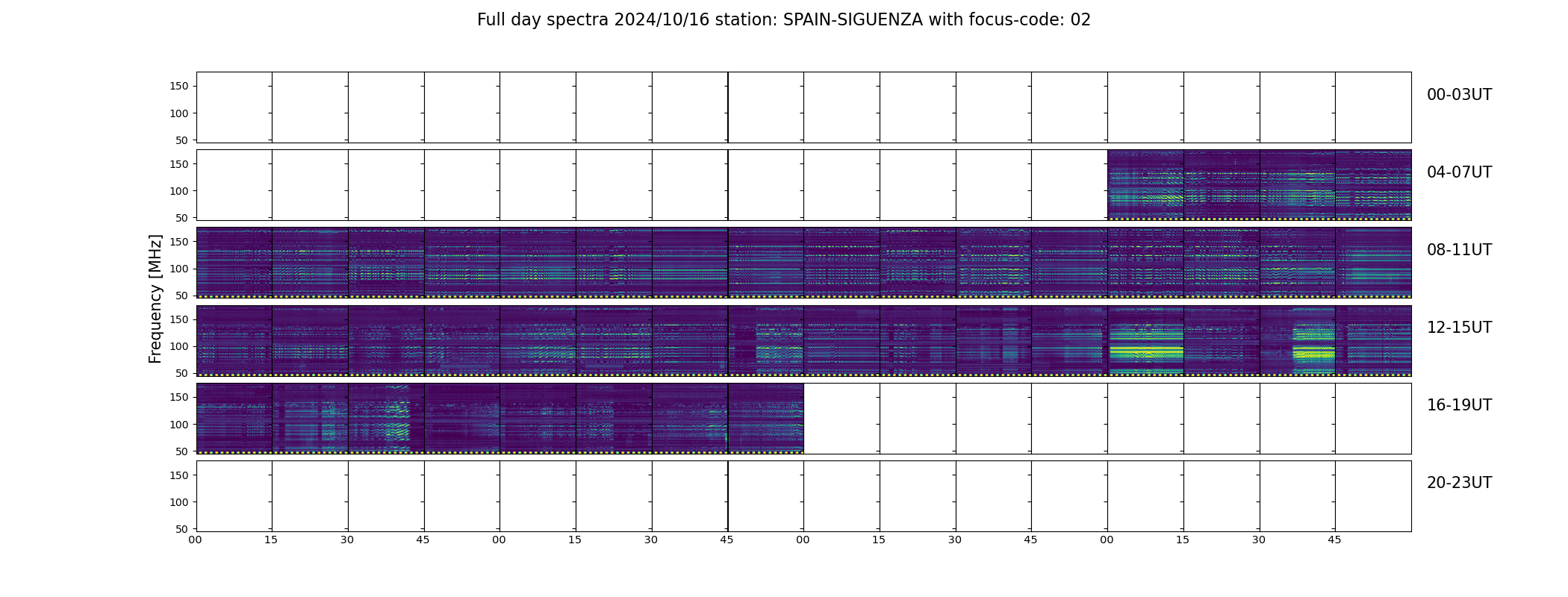 Full day spectra 2024/10/16 station: SPAIN-SIGUENZA with focus-code: 02

Frequency [MHz]

150
100
50
00-03UT

150
100
50
04-07UT

150
100
50
08-11UT

150
100
50
12-15UT

150
100
50
16-19UT

150
100
50
20-23UT

00 15 30 45 00 15 30 45 00 15 30 45 00 15 30 45